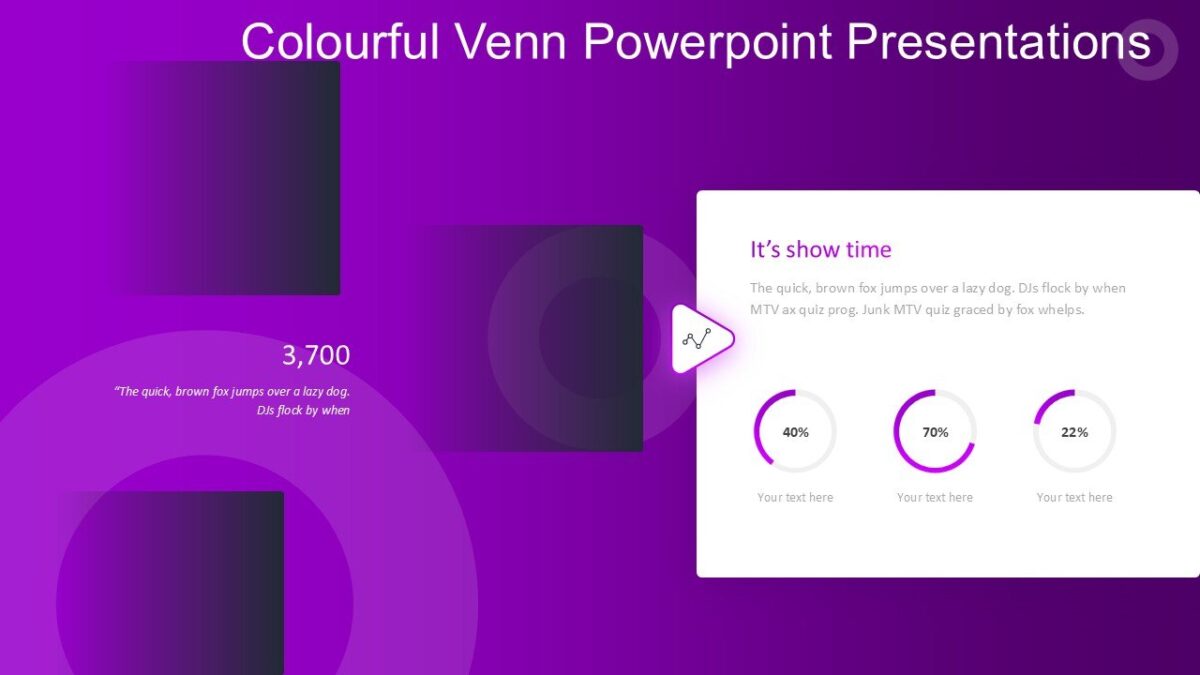 Colourful Venn Powerpoint Presentations

3,700

"The quick, brown fox jumps over a lazy dog. DJs flock by when

It's show time

The quick, brown fox jumps over a lazy dog. DJs flock by when MTV ax quiz prog. Junk MTV quiz graced by fox whelps.

40%

Your text here

70%

Your text here

22%

Your text here